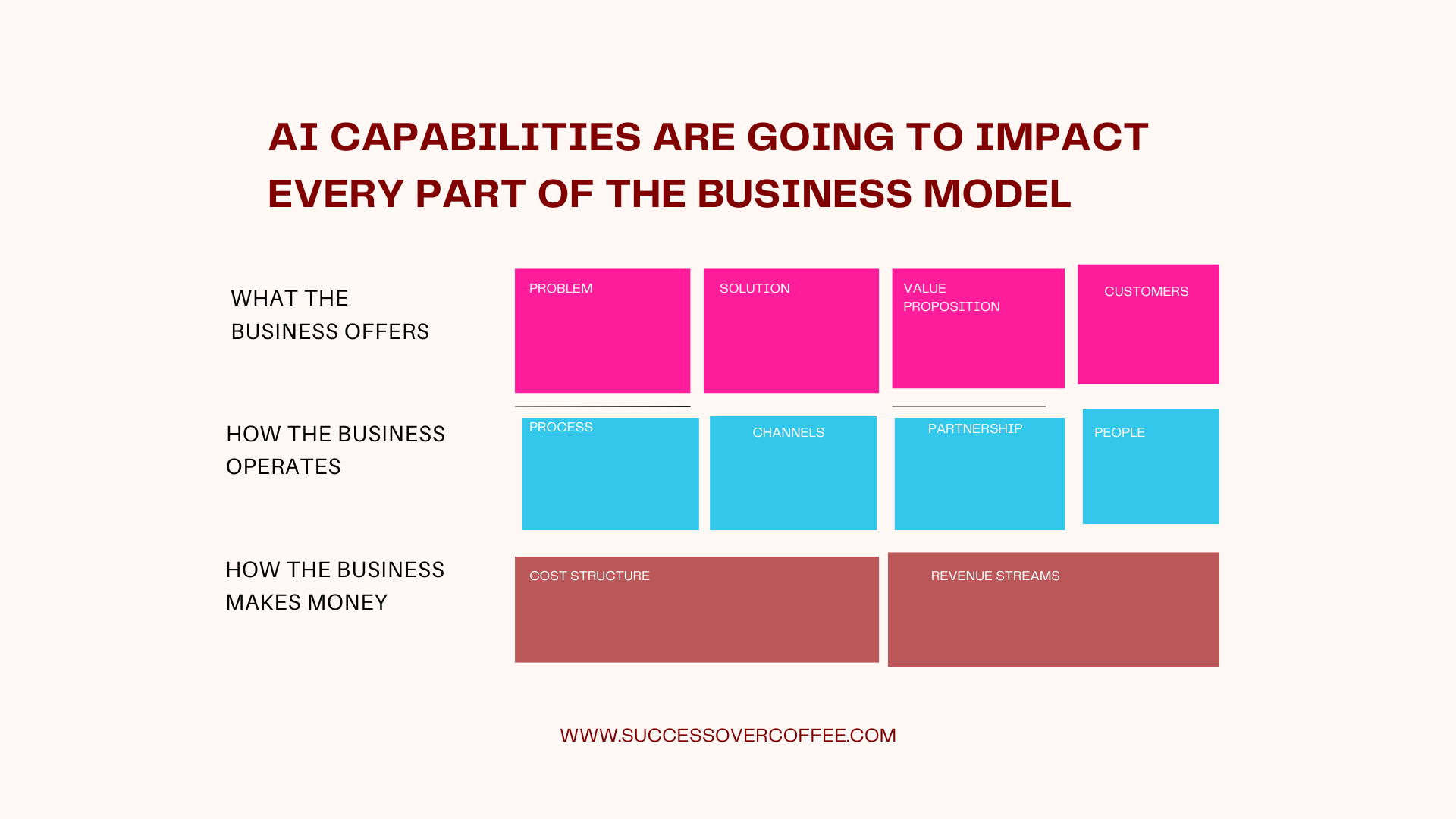 AI CAPABILITIES ARE GOING TO IMPACT EVERY PART OF THE BUSINESS MODEL

WHAT THE BUSINESS OFFERS

PROBLEM

SOLUTION

VALUE PROPOSITION

CUSTOMERS

HOW THE BUSINESS OPERATES

PROCESS

CHANNELS

PARTNERSHIP

PEOPLE

HOW THE BUSINESS MAKES MONEY

COST STRUCTURE

REVENUE STREAMS

WWW.SUCCESSOVERCOFFEE.COM